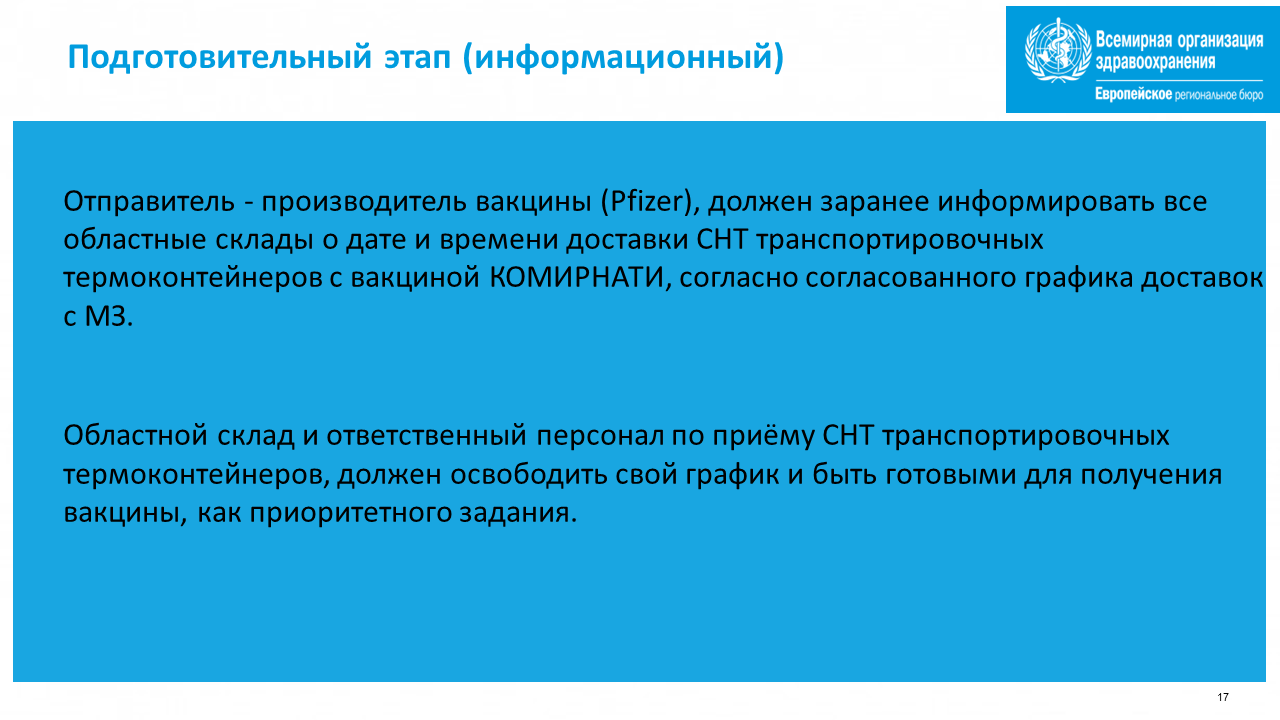 Подготовительный этап (информационный)

Всемирная организация здравоохранения
Европейское региональное бюро

Отправитель - производитель вакцины (Pfizer), должен заранее информировать все областные склады о дате и времени доставки СНТ транспортировочных термоконтейнеров с вакциной КОМИРНАТИ, согласно согласованного графика доставок с МЗ.

Областной склад и ответственный персонал по приёму СНТ транспортировочных термоконтейнеров, должен освободить свой график и быть готовыми для получения вакцины, как приоритетного задания.

17